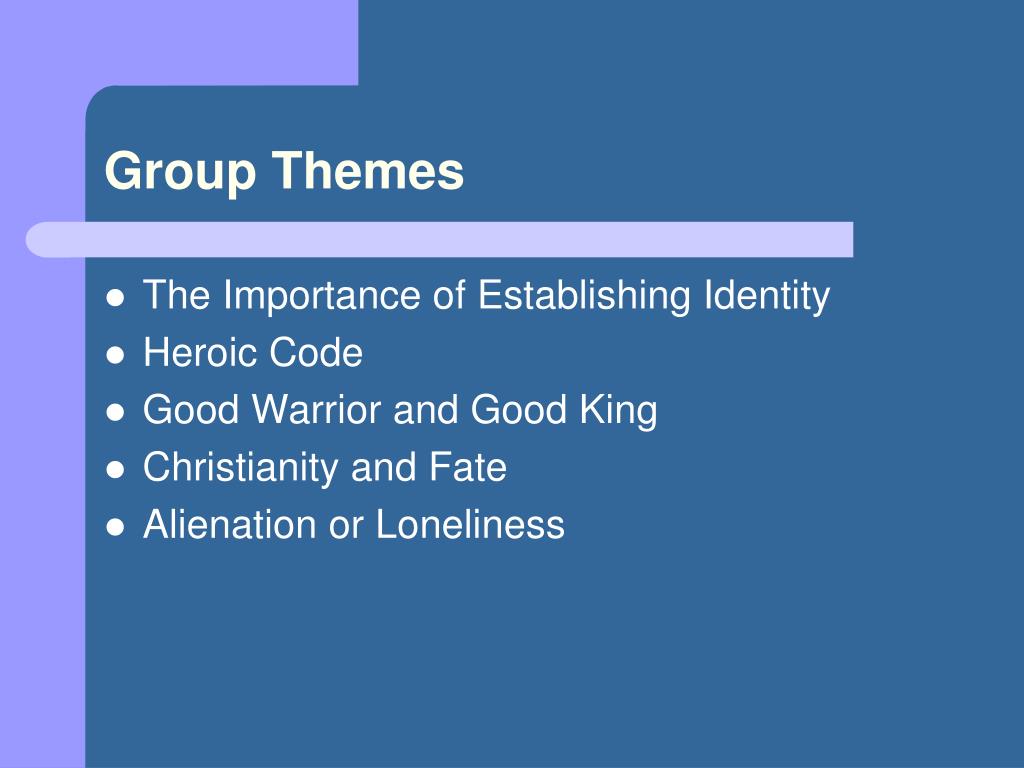 Group Themes

- The Importance of Establishing Identity
- Heroic Code
- Good Warrior and Good King
- Christianity and Fate
- Alienation or Loneliness